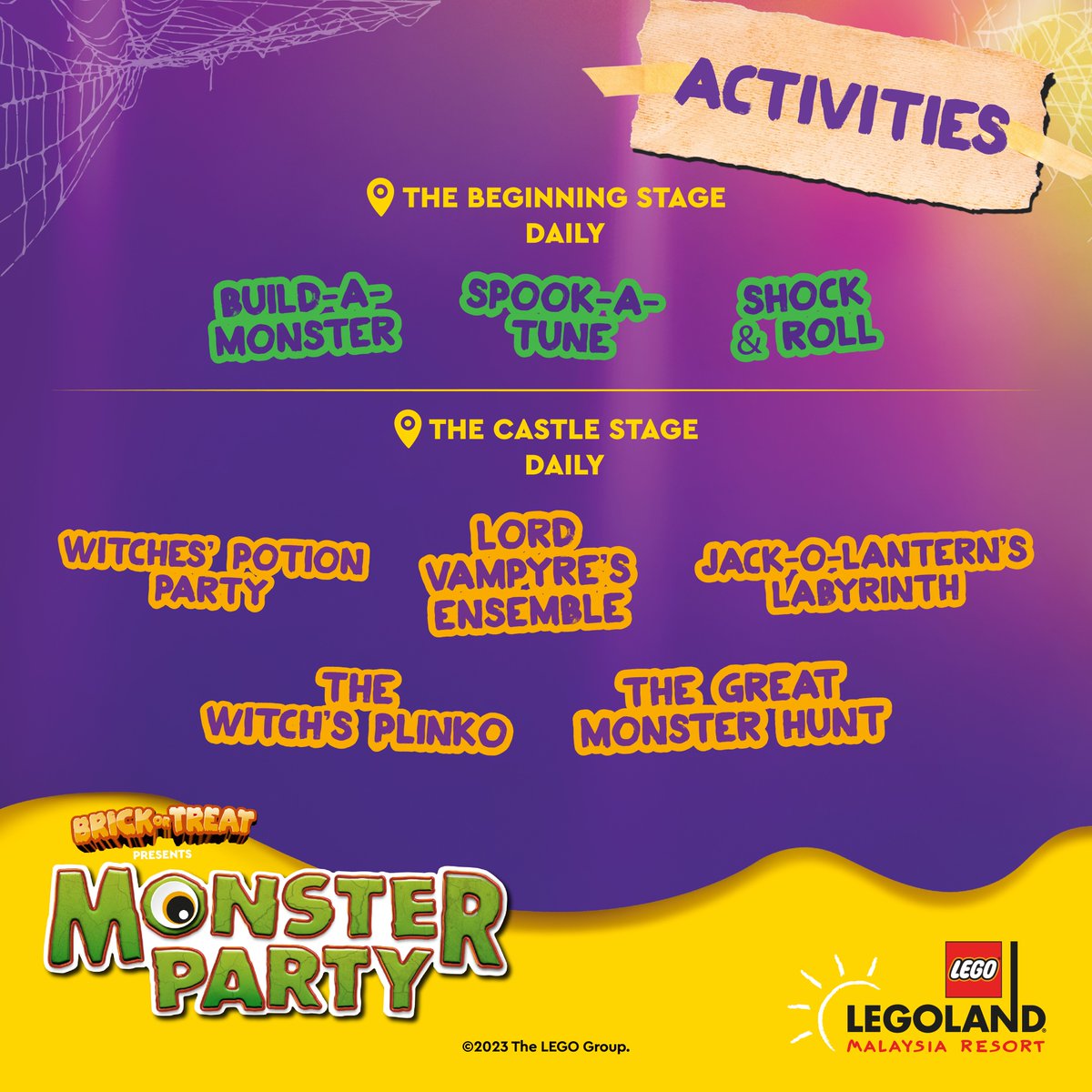 ACTIVITIES

THE BEGINNING STAGE
DAILY

BUILD-A-MONSTER

SPOOK-A-TUNE

SHOCK & ROLL

THE CASTLE STAGE
DAILY

WITCHES' POTION PARTY

LORD VAMPYRE'S ENSEMBLE

JACK-O-LANTERN'S LABYRINTH

THE WITCH'S PLINKO

THE GREAT MONSTER HUNT

BRICK OR TREAT
PRESENTS
MONSTER PARTY

©2023 The LEGO Group.

LEGO
LEGOLAND
MALAYSIA RESORT